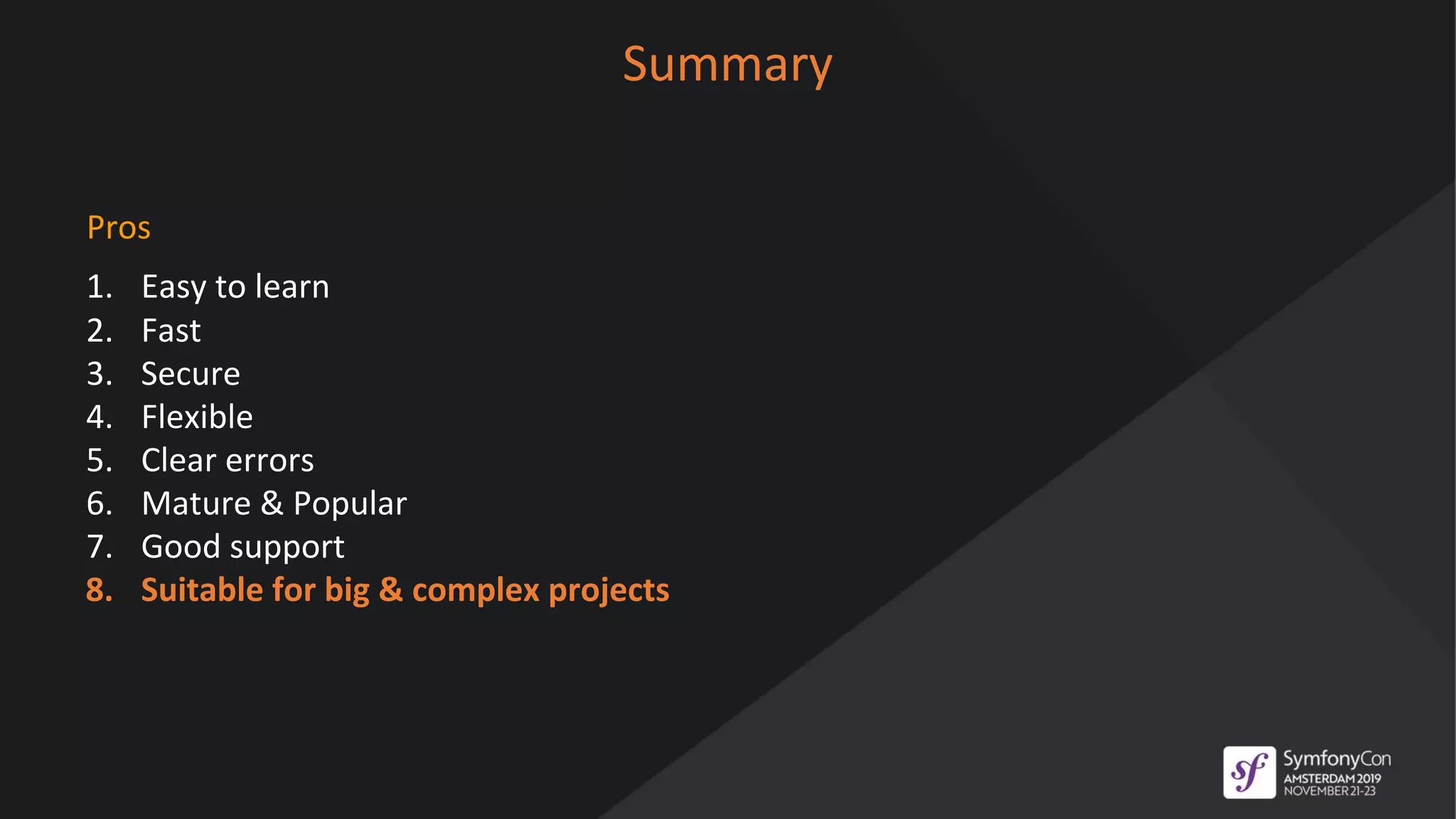 Summary

Pros

1. Easy to learn
2. Fast
3. Secure
4. Flexible
5. Clear errors
6. Mature & Popular
7. Good support
8. Suitable for big & complex projects

sf SymfonyCon AMSTERDAM 2019 NOVEMBER 21-23